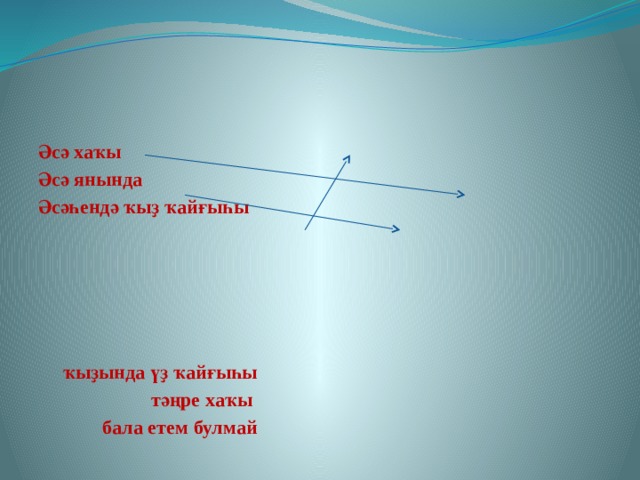 Әсә хаҡы
Әсә янында
Әсәһендә ҡыҙ ҡайғыһы

ҡыҙында үҙ ҡайғыһы
тәңре хаҡы
бала етем булмай